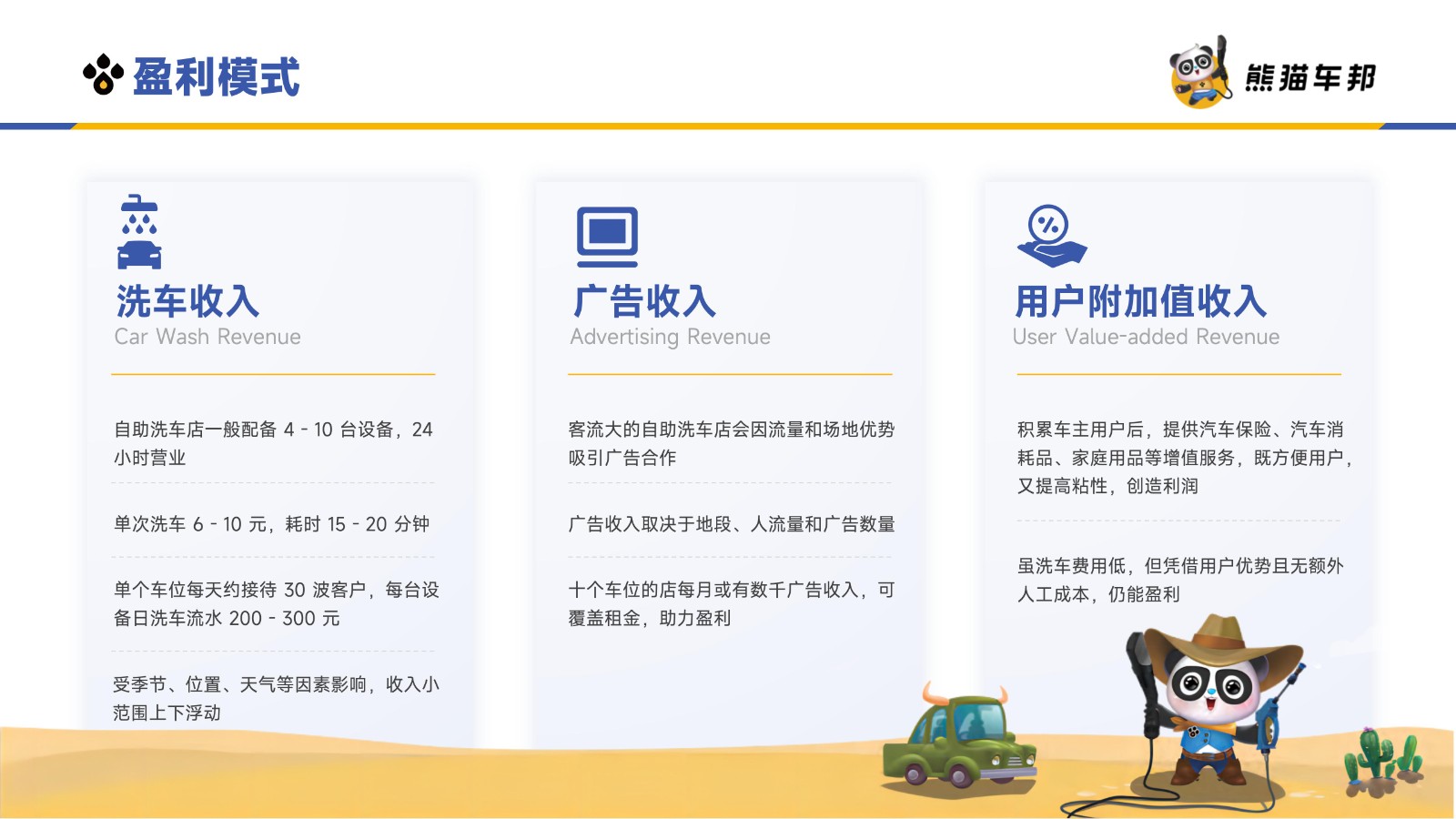 盈利模式

熊猫车邦

洗车收入
Car Wash Revenue

自助洗车店一般配备 4 - 10 台设备，24 小时营业

单次洗车 6 - 10 元，耗时 15 - 20 分钟

单个车位每天约接待 30 波客户，每台设备日洗车流水 200 - 300 元

受季节、位置、天气等因素影响，收入小范围上下浮动

广告收入
Advertising Revenue

客流大的自助洗车店会因流量和场地优势吸引广告合作

广告收入取决于地段、人流量和广告数量

十个车位的店每月或有数千广告收入，可覆盖租金，助力盈利

用户附加值收入
User Value-added Revenue

积累车主用户后，提供汽车保险、汽车消耗品、家庭用品等增值服务，既方便用户，又提高粘性，创造利润

虽洗车费用低，但凭借用户优势且无额外人工成本，仍能盈利